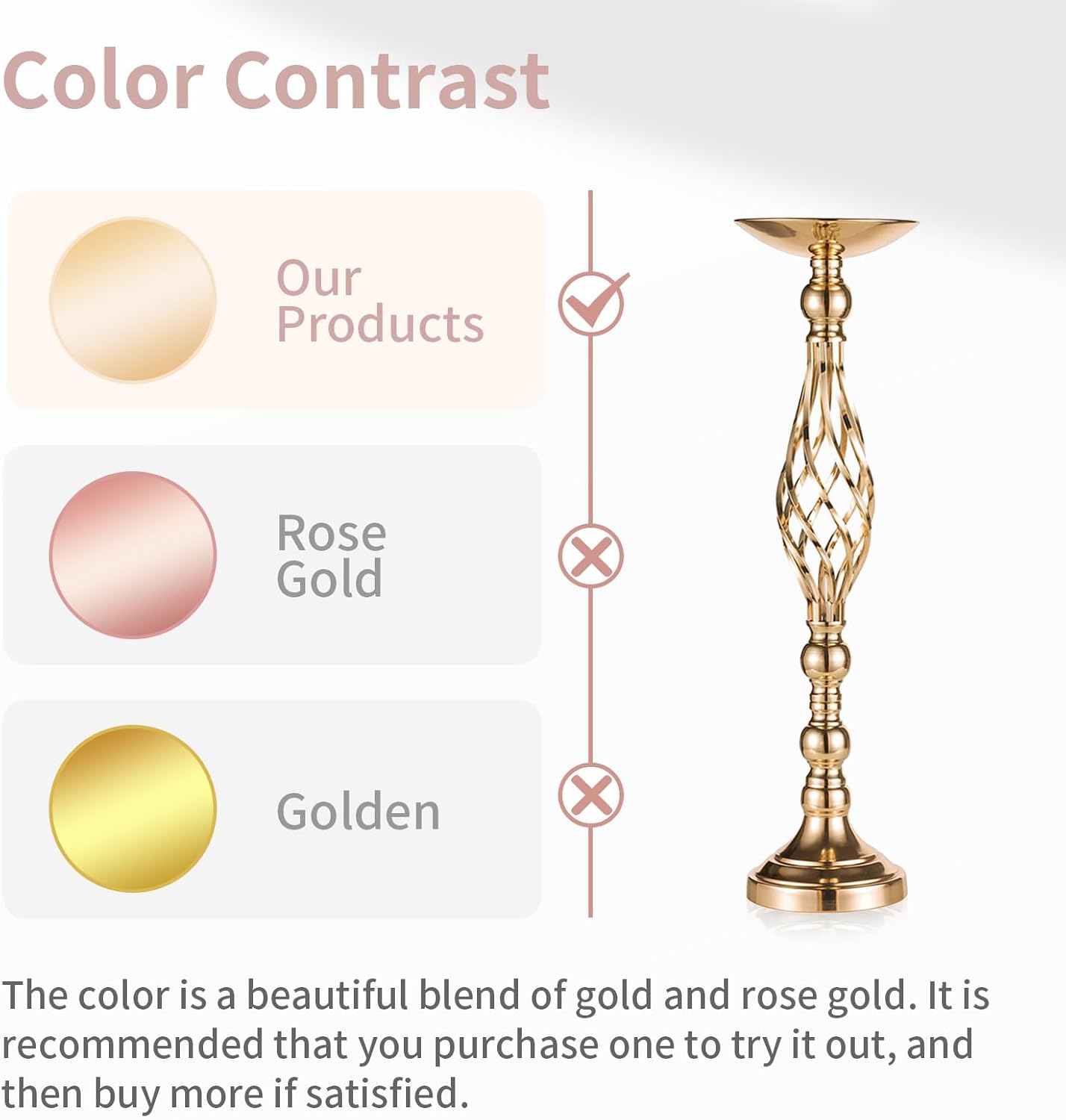 Color Contrast

Our Products

Rose Gold

Golden

The color is a beautiful blend of gold and rose gold. It is recommended that you purchase one to try it out, and then buy more if satisfied.